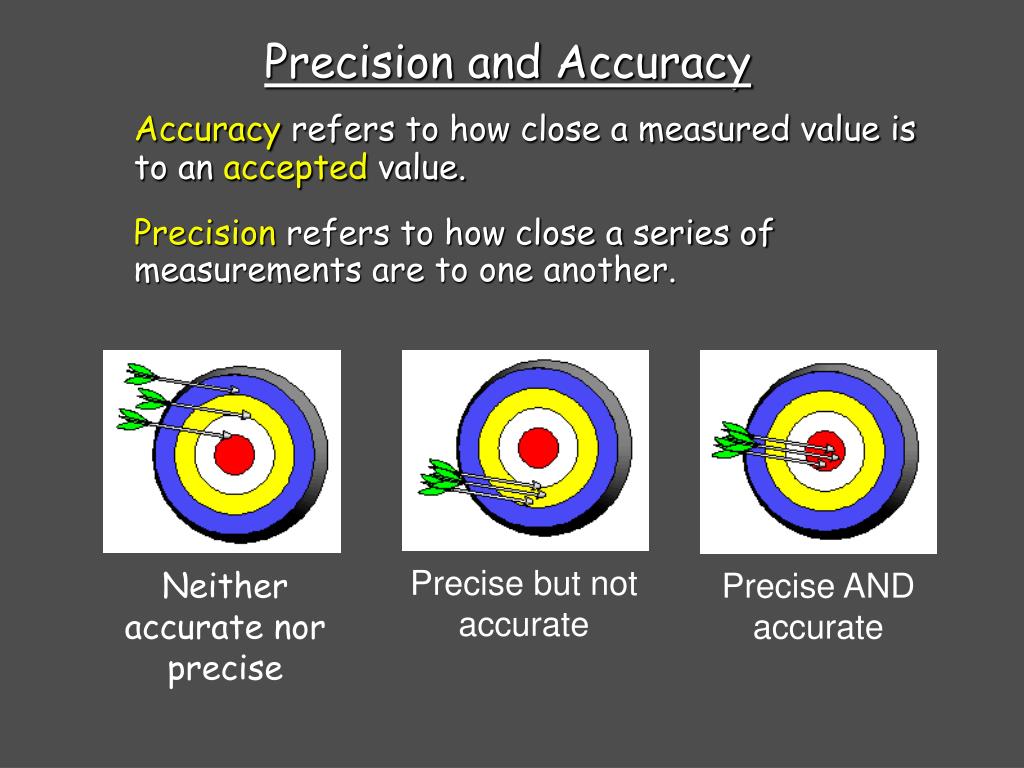 Precision and Accuracy

Accuracy refers to how close a measured value is to an accepted value.

Precision refers to how close a series of measurements are to one another.

Neither accurate nor precise

Precise but not accurate

Precise AND accurate